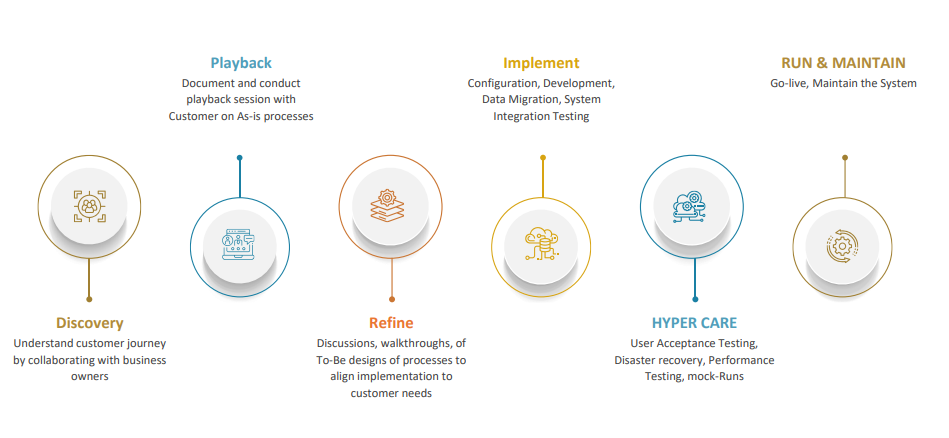 Discovery
Understand customer journey by collaborating with business owners

Playback
Document and conduct playback session with Customer on As-is processes

Refine
Discussions, walkthroughs, of To-Be designs of processes to align implementation to customer needs

Implement
Configuration, Development, Data Migration, System Integration Testing

HYPER CARE
User Acceptance Testing, Disaster recovery, Performance Testing, mock-Runs

RUN & MAINTAIN
Go-live, Maintain the System